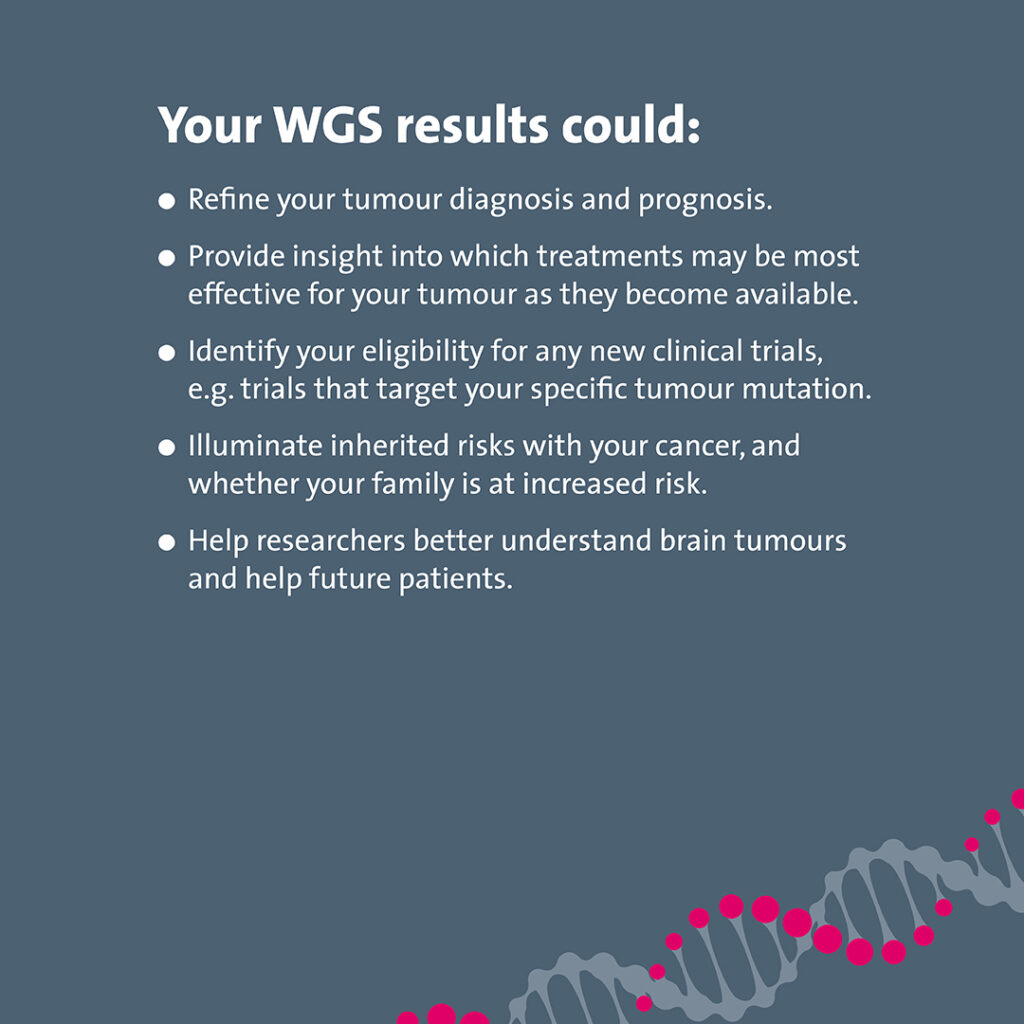 Your WGS results could:

• Refine your tumour diagnosis and prognosis.

• Provide insight into which treatments may be most effective for your tumour as they become available.

• Identify your eligibility for any new clinical trials, e.g. trials that target your specific tumour mutation.

• Illuminate inherited risks with your cancer, and whether your family is at increased risk.

• Help researchers better understand brain tumours and help future patients.